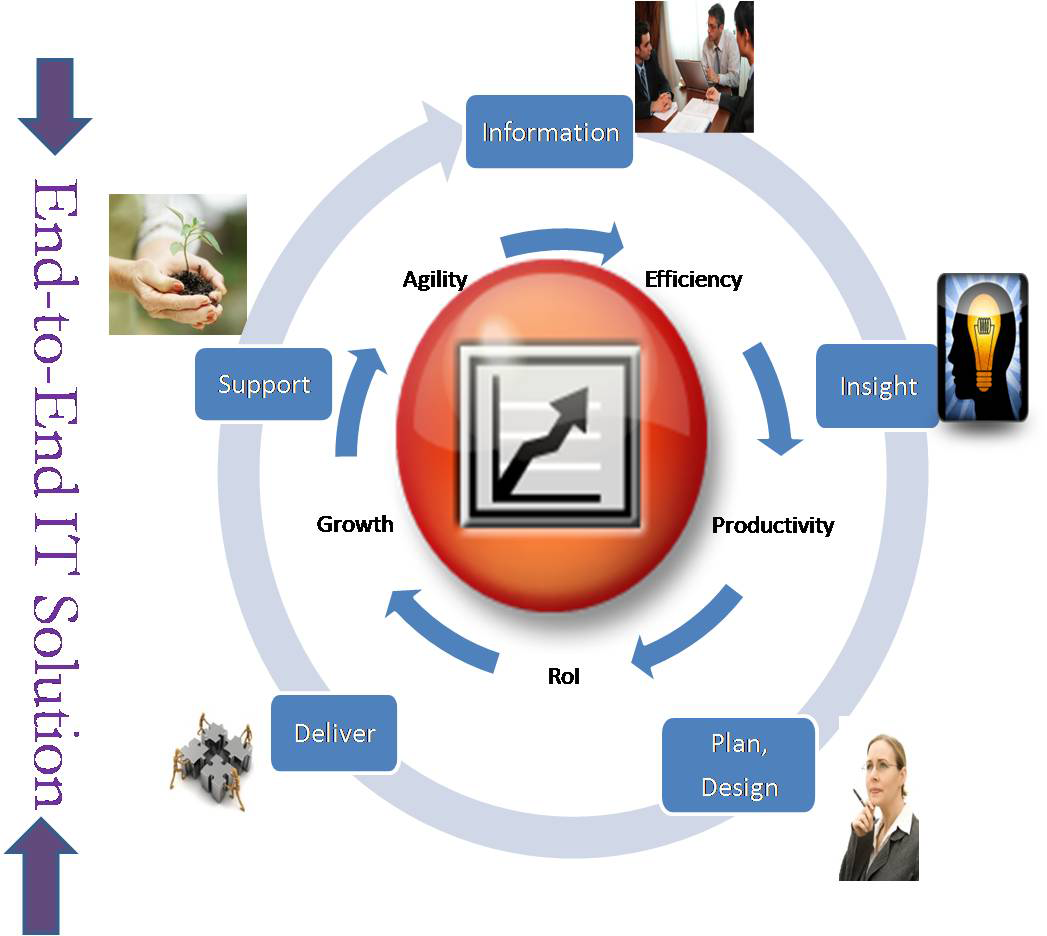 End-to-End IT Solution

Information

Insight

Plan, Design

Deliver

Support

Agility

Efficiency

Productivity

RoI

Growth